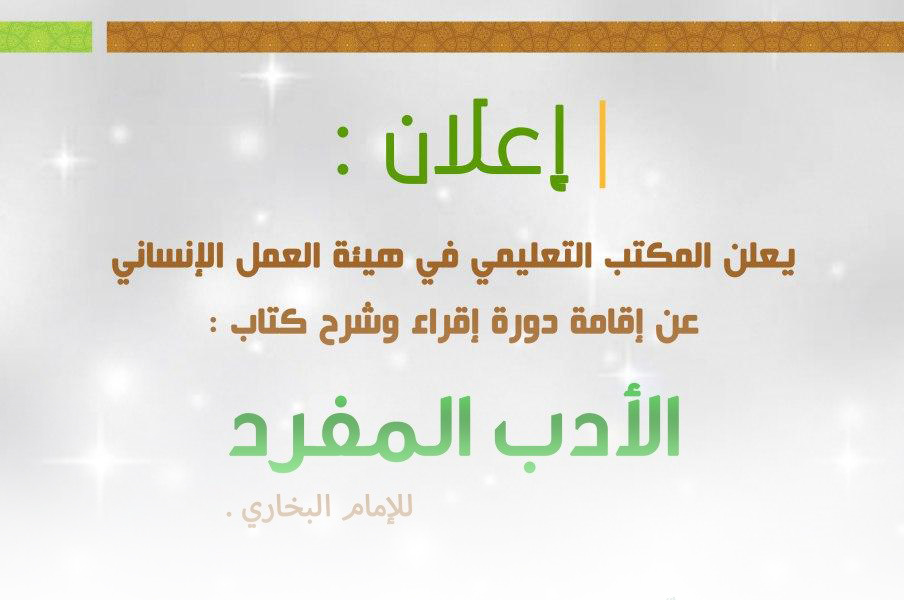 إعلان :

يعلن المكتب التعليمي في هيئة العمل الإنساني عن إقامة دورة إقراء وشرح كتاب :

الأدب المفرد

للإمام البخاري .